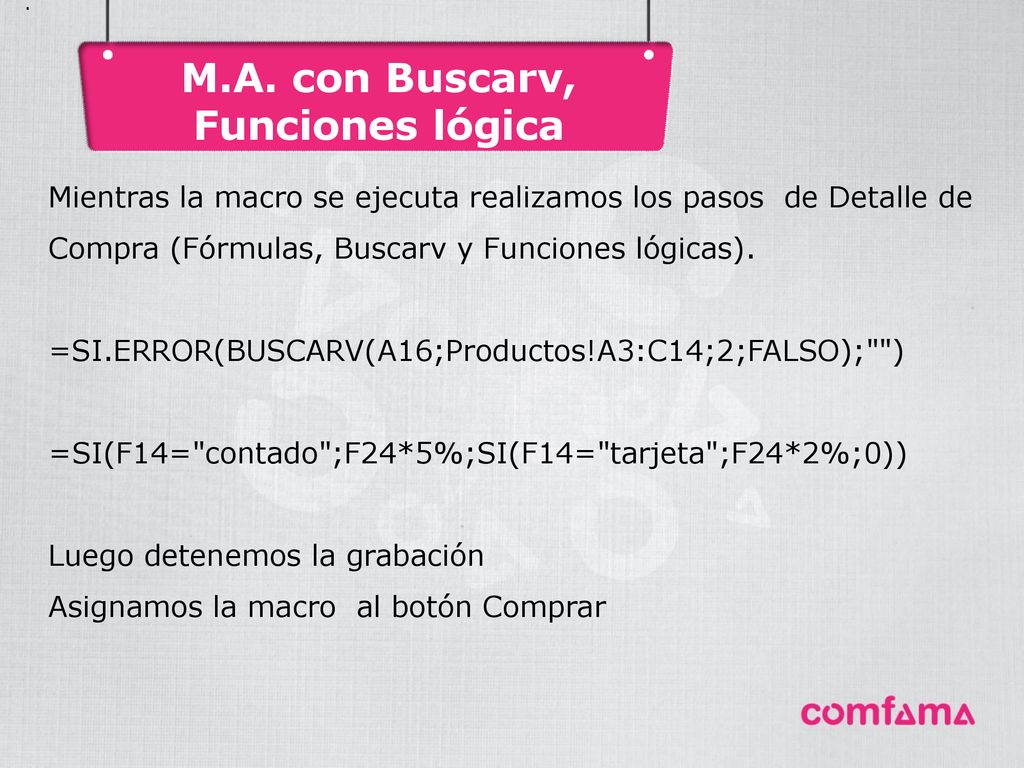 M.A. con Buscarv, Funciones lógica

Mientras la macro se ejecuta realizamos los pasos de Detalle de Compra (Fórmulas, Buscarv y Funciones lógicas).

=SI.ERROR(BUSCARV(A16;Productos!A3:C14;2;FALSO);"")

=SI(F14="contado";F24*5%;SI(F14="tarjeta";F24*2%;0))

Luego detenemos la grabación
Asignamos la macro al botón Comprar

comfama